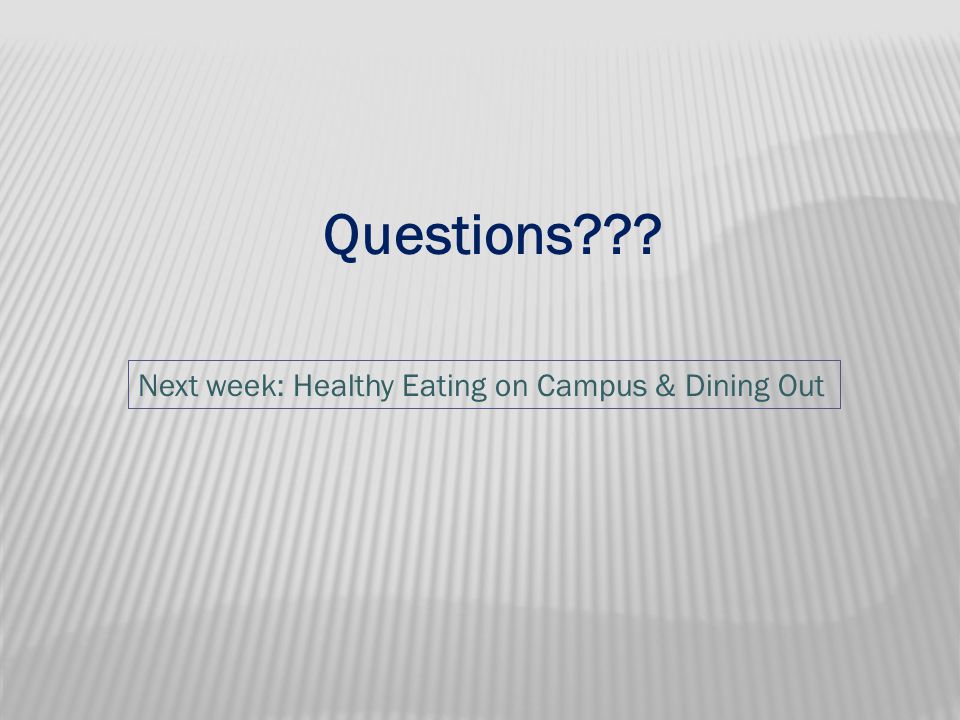 Questions???

Next week: Healthy Eating on Campus & Dining Out